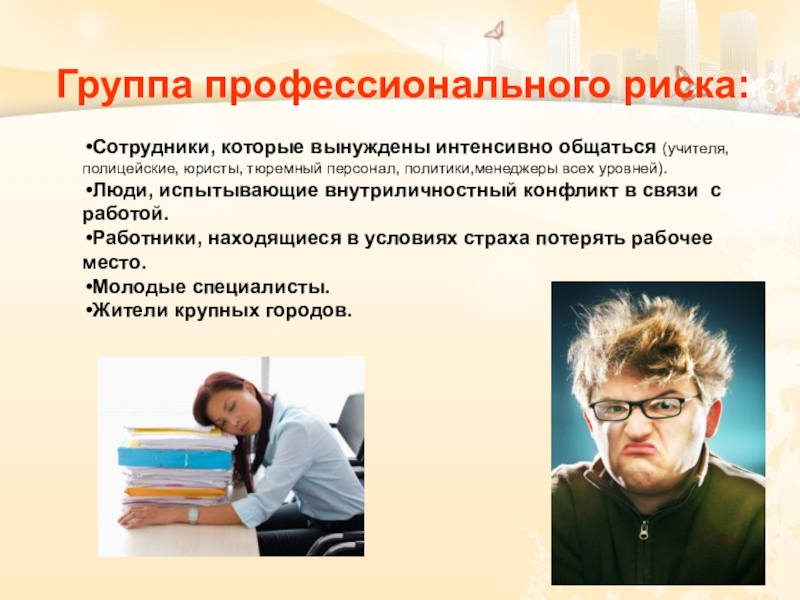 Группа профессионального риска:

•Сотрудники, которые вынуждены интенсивно общаться (учителя, полицейские, юристы, тюремный персонал, политики,менеджеры всех уровней).

•Люди, испытывающие внутриличностный конфликт в связи с работой.

•Работники, находящиеся в условиях страха потерять рабочее место.

•Молодые специалисты.

•Жители крупных городов.